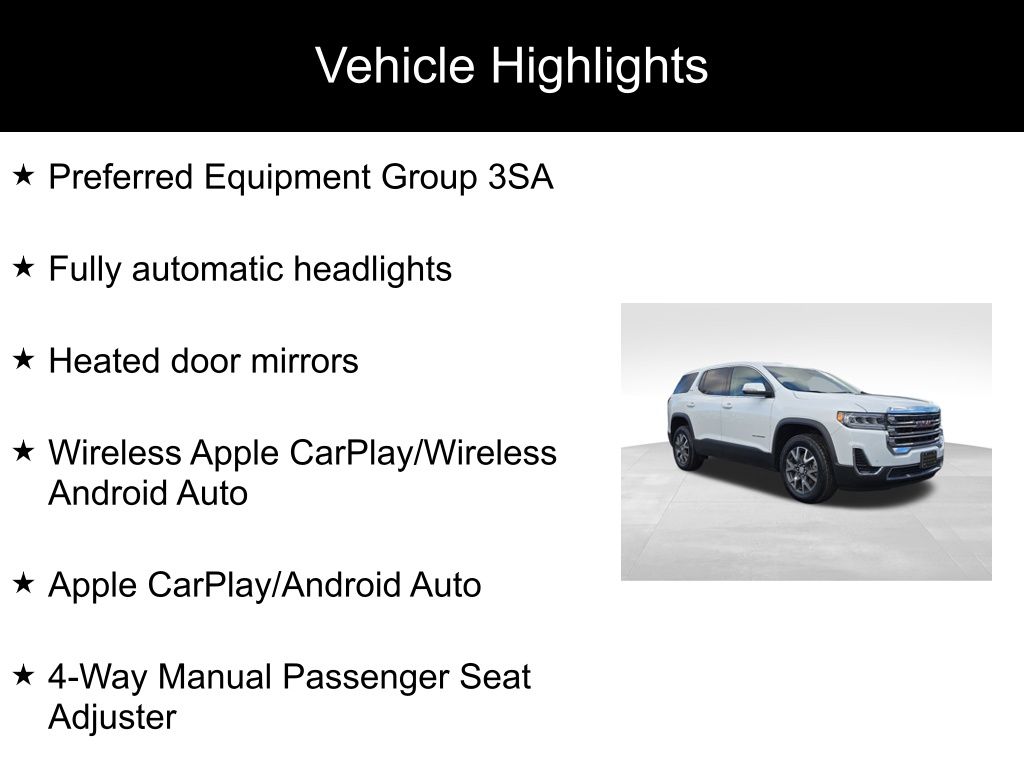 Vehicle Highlights

★ Preferred Equipment Group 3SA

★ Fully automatic headlights

★ Heated door mirrors

★ Wireless Apple CarPlay/Wireless Android Auto

★ Apple CarPlay/Android Auto

★ 4-Way Manual Passenger Seat Adjuster